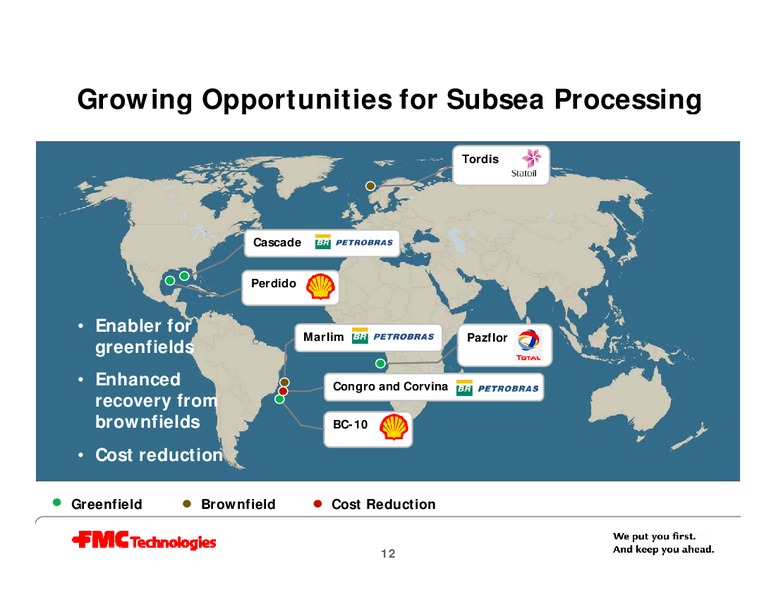 Growing Opportunities for Subsea Processing

Tordis Statoil

Cascade BR PETROBRAS

Perdido

Marlim BR PETROBRAS

Pazflor TOTAL

Congro and Corvina BR PETROBRAS

BC-10

• Enabler for greenfields

• Enhanced recovery from brownfields

• Cost reduction

Greenfield Brownfield Cost Reduction

FMC Technologies

12

We put you first.
And keep you ahead.